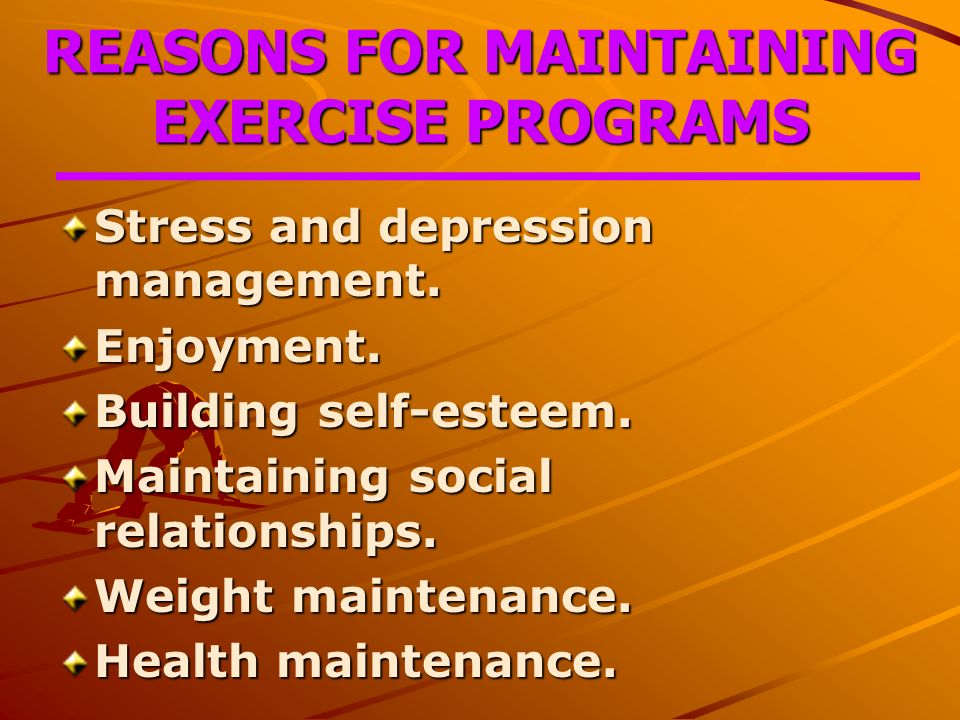 REASONS FOR MAINTAINING EXERCISE PROGRAMS

Stress and depression management.

Enjoyment.

Building self-esteem.

Maintaining social relationships.

Weight maintenance.

Health maintenance.